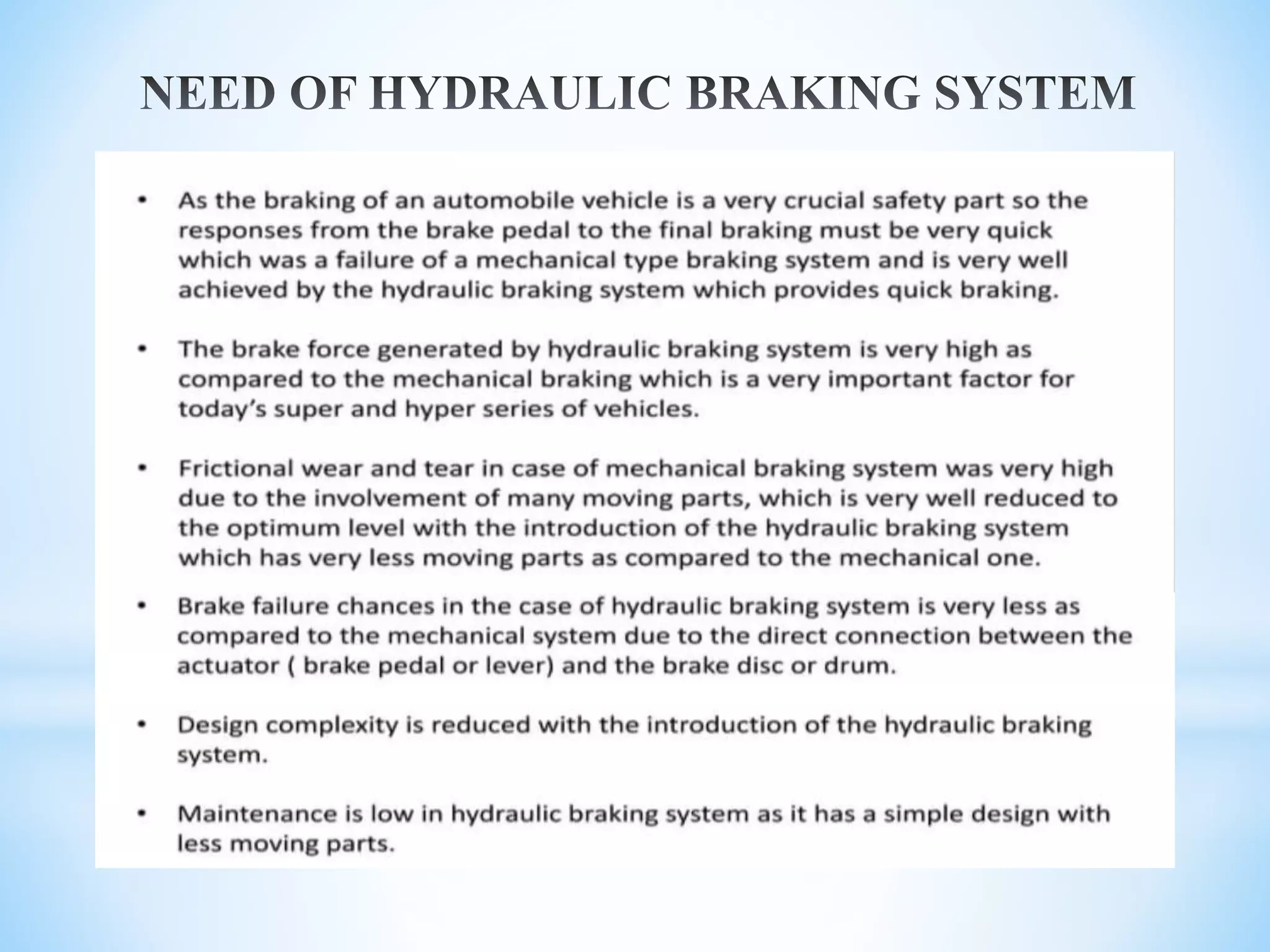 NEED OF HYDRAULIC BRAKING SYSTEM

• As the braking of an automobile vehicle is a very crucial safety part so the responses from the brake pedal to the final braking must be very quick which was a failure of a mechanical type braking system and is very well achieved by the hydraulic braking system which provides quick braking.

• The brake force generated by hydraulic braking system is very high as compared to the mechanical braking which is a very important factor for today's super and hyper series of vehicles.

• Frictional wear and tear in case of mechanical braking system was very high due to the involvement of many moving parts, which is very well reduced to the optimum level with the introduction of the hydraulic braking system which has very less moving parts as compared to the mechanical one.

• Brake failure chances in the case of hydraulic braking system is very less as compared to the mechanical system due to the direct connection between the actuator ( brake pedal or lever) and the brake disc or drum.

• Design complexity is reduced with the introduction of the hydraulic braking system.

• Maintenance is low in hydraulic braking system as it has a simple design with less moving parts.